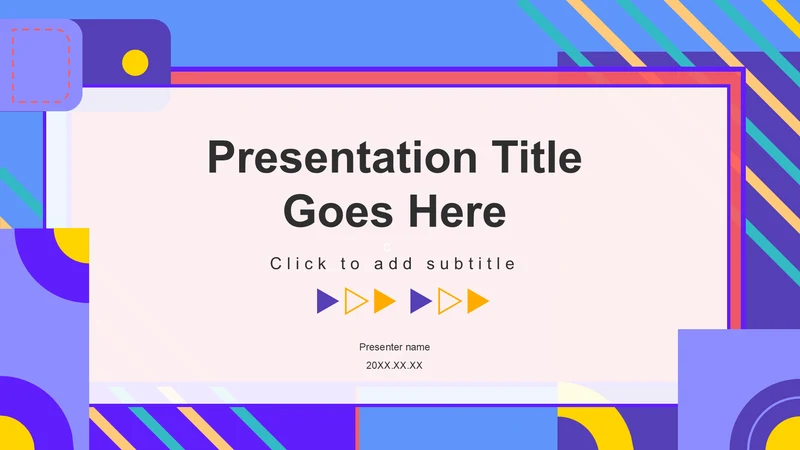 Presentation Title Goes Here

Click to add subtitle

Presenter name

20XX.XX.XX